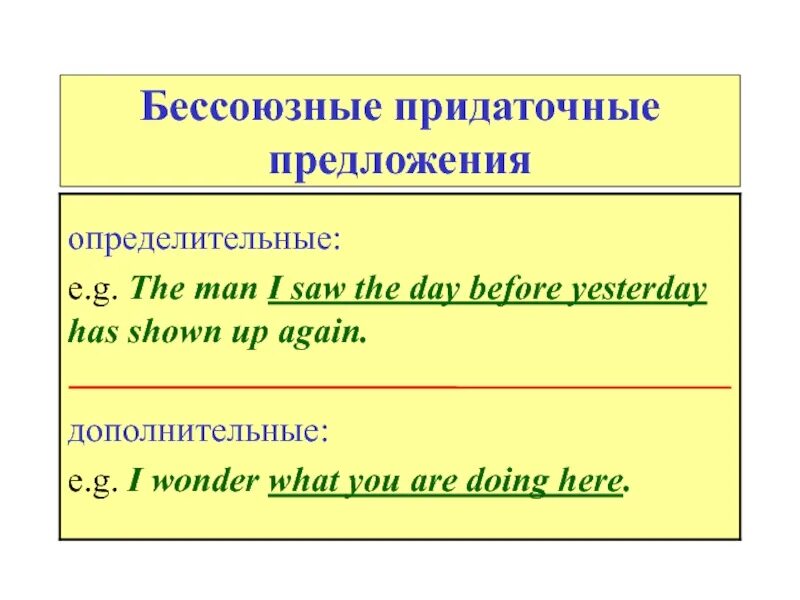 Бессоюзные придаточные предложения

определительные:

e.g. The man I saw the day before yesterday has shown up again.

дополнительные:

e.g. I wonder what you are doing here.